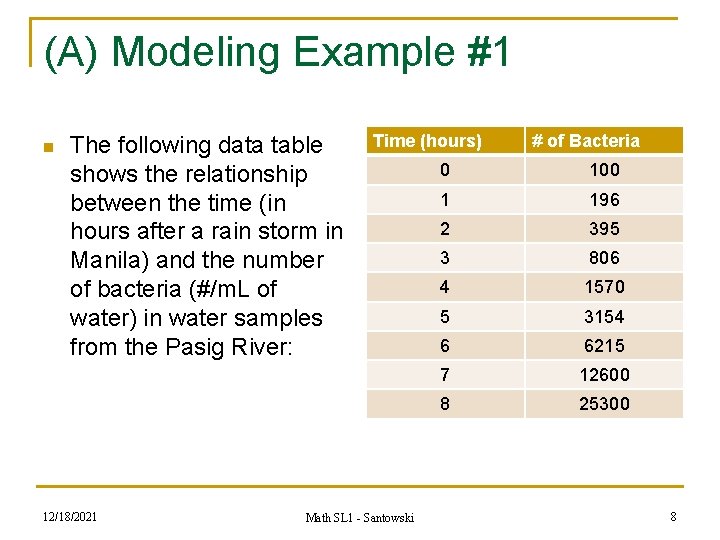 (A) Modeling Example #1

The following data table shows the relationship between the time (in hours after a rain storm in Manila) and the number of bacteria (#/mL of water) in water samples from the Pasig River:

| Time (hours) | # of Bacteria |
|---|---|
| 0 | 100 |
| 1 | 196 |
| 2 | 395 |
| 3 | 806 |
| 4 | 1570 |
| 5 | 3154 |
| 6 | 6215 |
| 7 | 12600 |
| 8 | 25300 |

12/18/2021

Math SL1 - Santowski

8